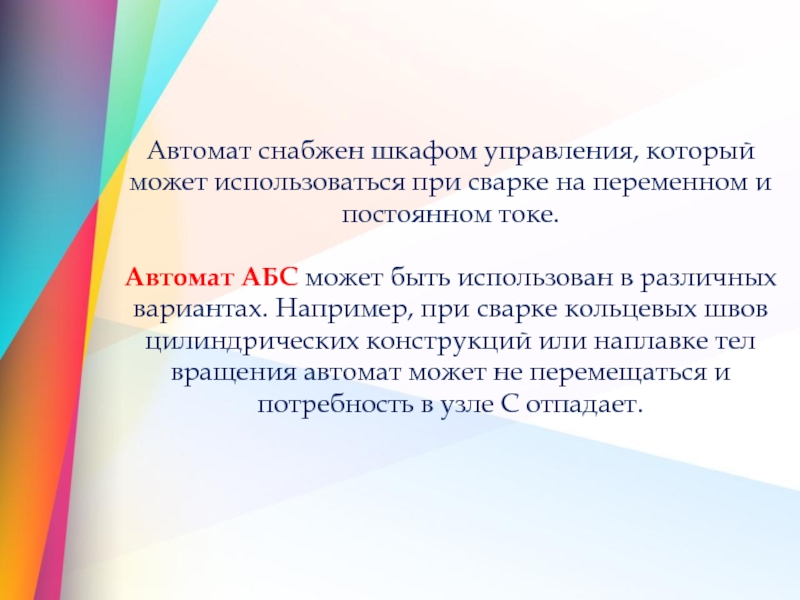 Автомат снабжен шкафом управления, который может использоваться при сварке на переменном и постоянном токе.

Автомат АБС может быть использован в различных вариантах. Например, при сварке кольцевых швов цилиндрических конструкций или наплавке тел вращения автомат может не перемещаться и потребность в узле С отпадает.